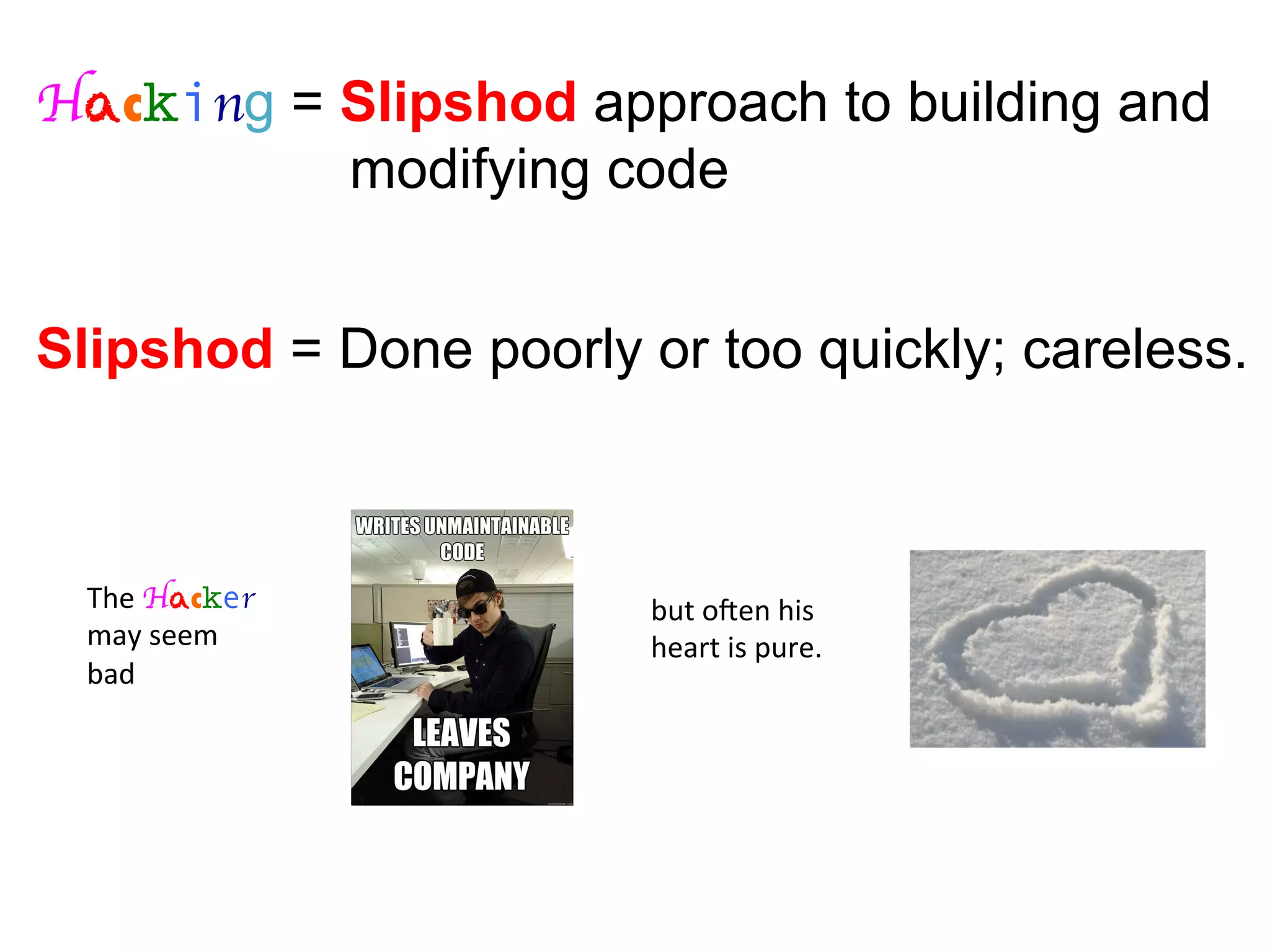 Hacking = Slipshod approach to building and modifying code

Slipshod = Done poorly or too quickly; careless.

The Hacker may seem bad

WRITES UNMAINTAINABLE CODE

LEAVES COMPANY

but often his heart is pure.